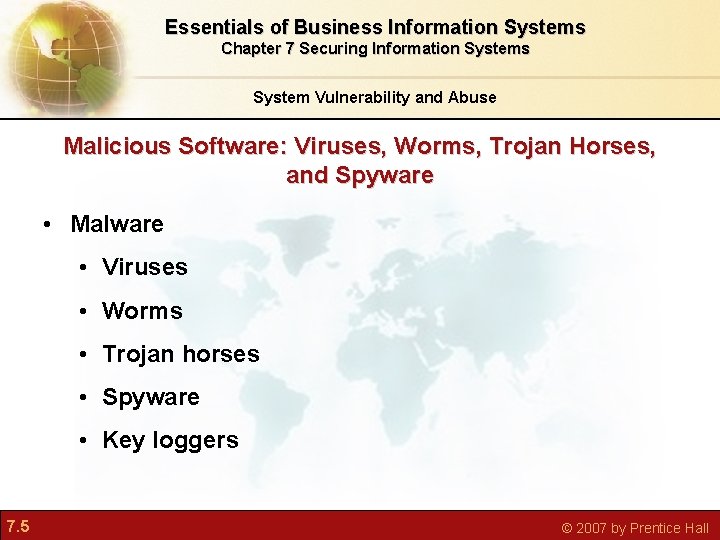 Essentials of Business Information Systems
Chapter 7 Securing Information Systems

System Vulnerability and Abuse

Malicious Software: Viruses, Worms, Trojan Horses, and Spyware

• Malware
• Viruses
• Worms
• Trojan horses
• Spyware
• Key loggers

7.5

© 2007 by Prentice Hall